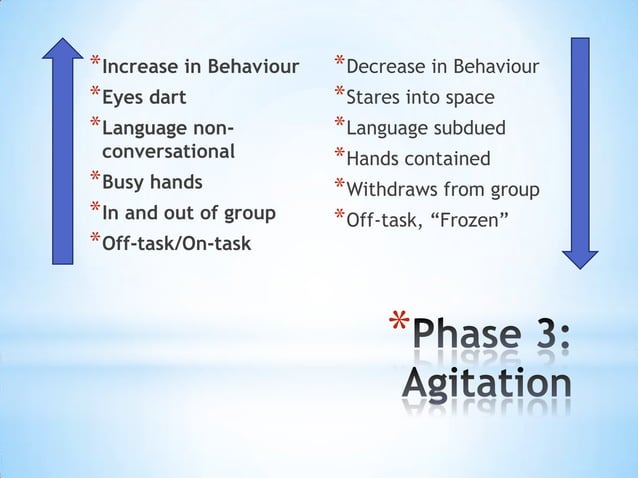 *Increase in Behaviour
*Eyes dart
*Language non-conversational
*Busy hands
*In and out of group
*Off-task/On-task

*Decrease in Behaviour
*Stares into space
*Language subdued
*Hands contained
*Withdraws from group
*Off-task, “Frozen”

*Phase 3: Agitation